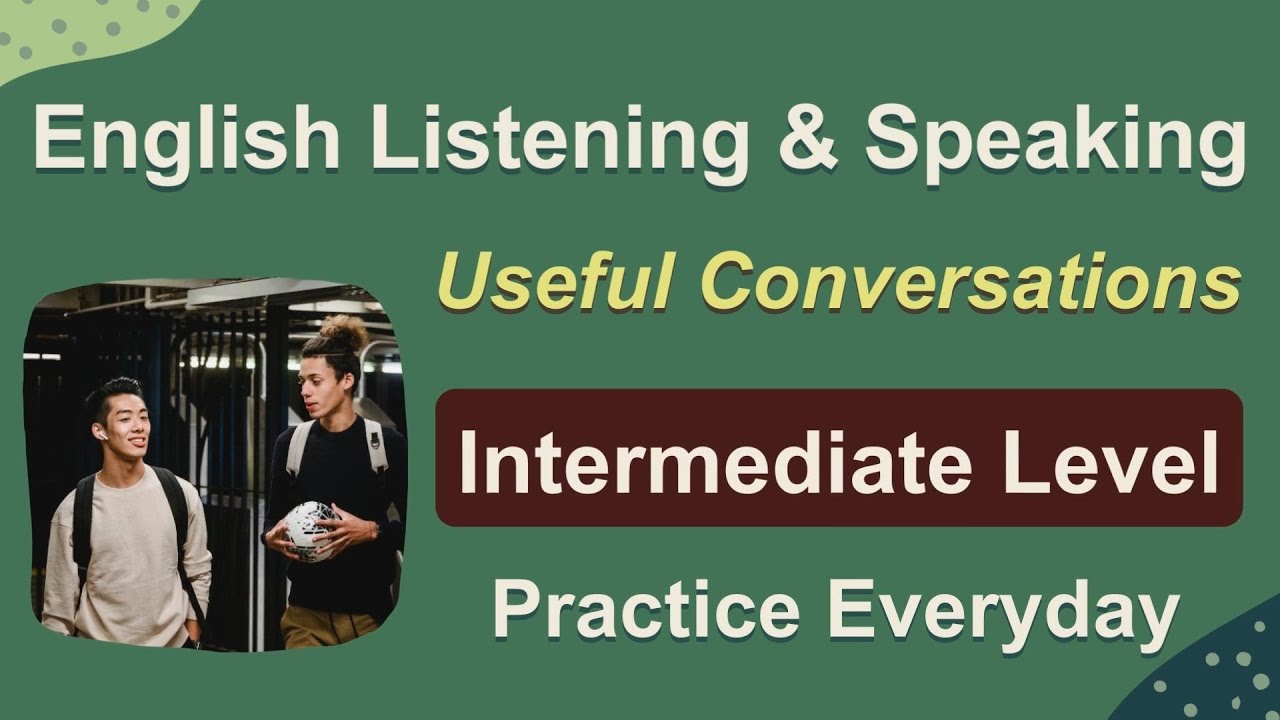 English Listening & Speaking

Useful Conversations

Intermediate Level

Practice Everyday